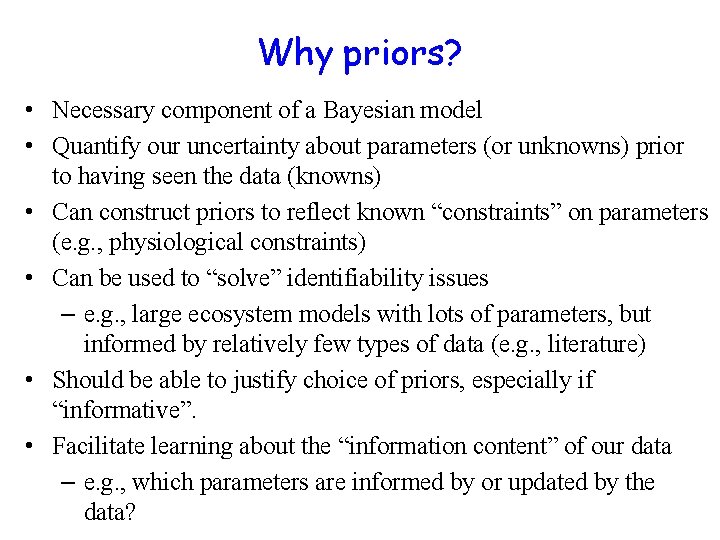 Why priors?

• Necessary component of a Bayesian model

• Quantify our uncertainty about parameters (or unknowns) prior to having seen the data (knowns)

• Can construct priors to reflect known “constraints” on parameters (e.g., physiological constraints)

• Can be used to “solve” identifiability issues

– e.g., large ecosystem models with lots of parameters, but informed by relatively few types of data (e.g., literature)

• Should be able to justify choice of priors, especially if “informative”.

• Facilitate learning about the “information content” of our data

– e.g., which parameters are informed by or updated by the data?